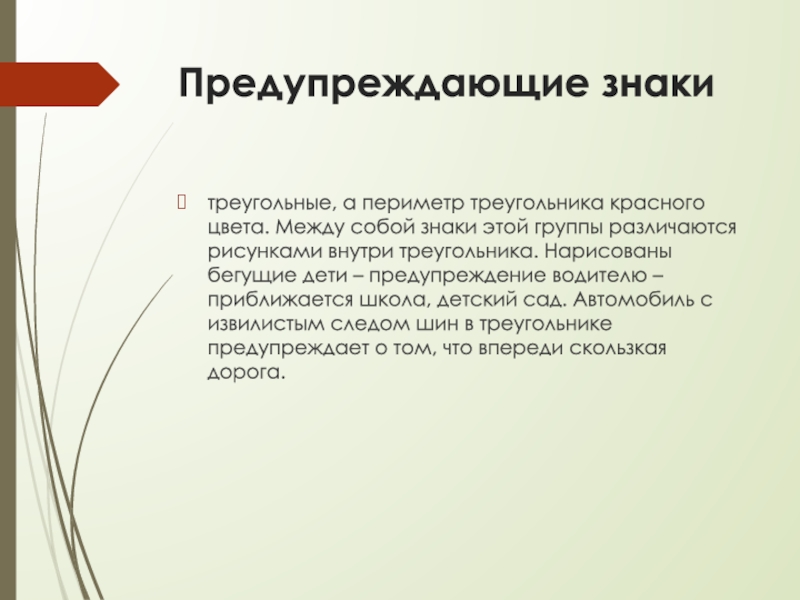 Предупреждающие знаки

треугольные, а периметр треугольника красного цвета. Между собой знаки этой группы различаются рисунками внутри треугольника. Нарисованы бегущие дети – предупреждение водителю – приближается школа, детский сад. Автомобиль с извилистым следом шин в треугольнике предупреждает о том, что впереди скользкая дорога.